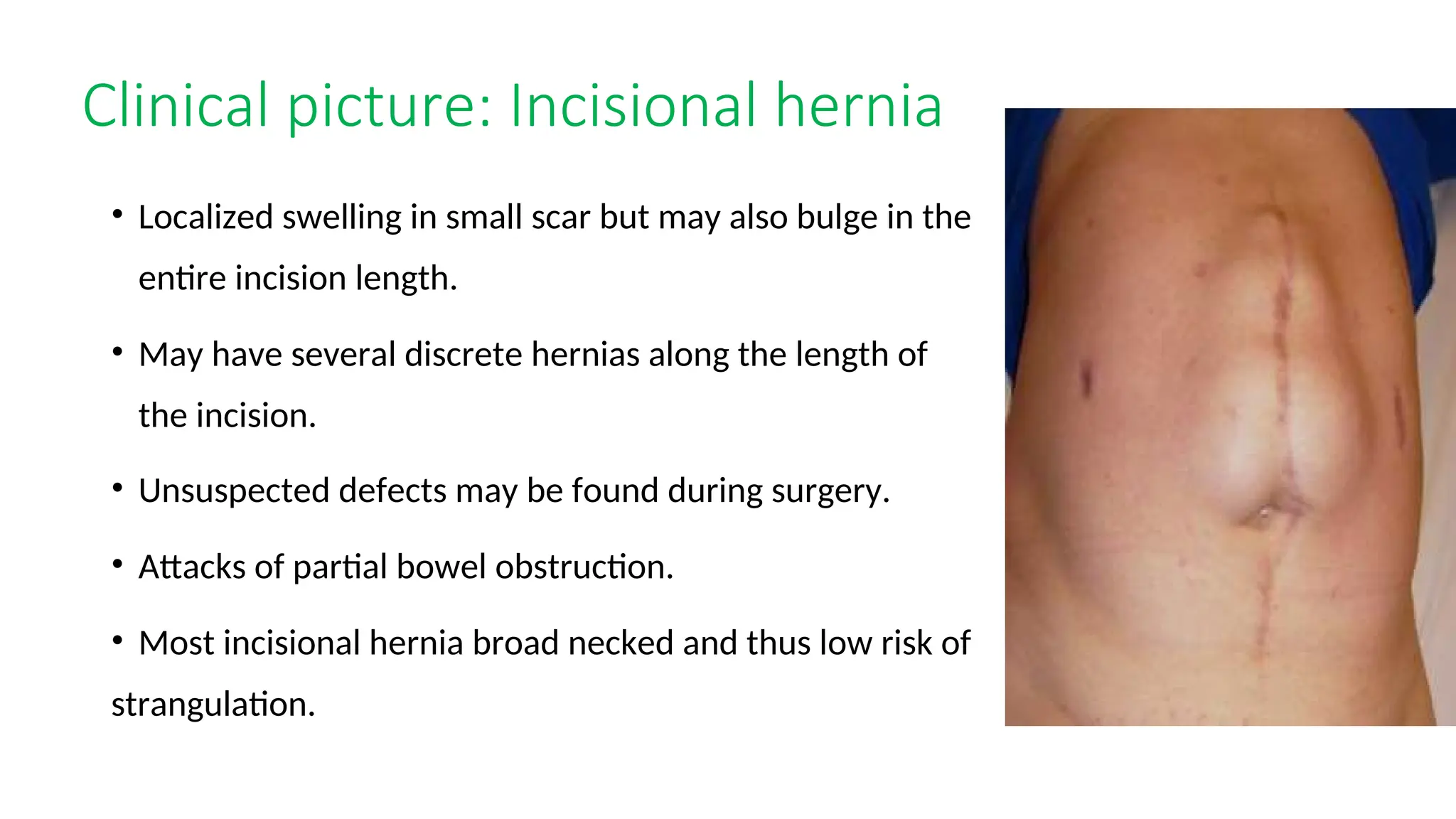 Clinical picture: Incisional hernia

• Localized swelling in small scar but may also bulge in the entire incision length.

• May have several discrete hernias along the length of the incision.

• Unsuspected defects may be found during surgery.

• Attacks of partial bowel obstruction.

• Most incisional hernia broad necked and thus low risk of strangulation.